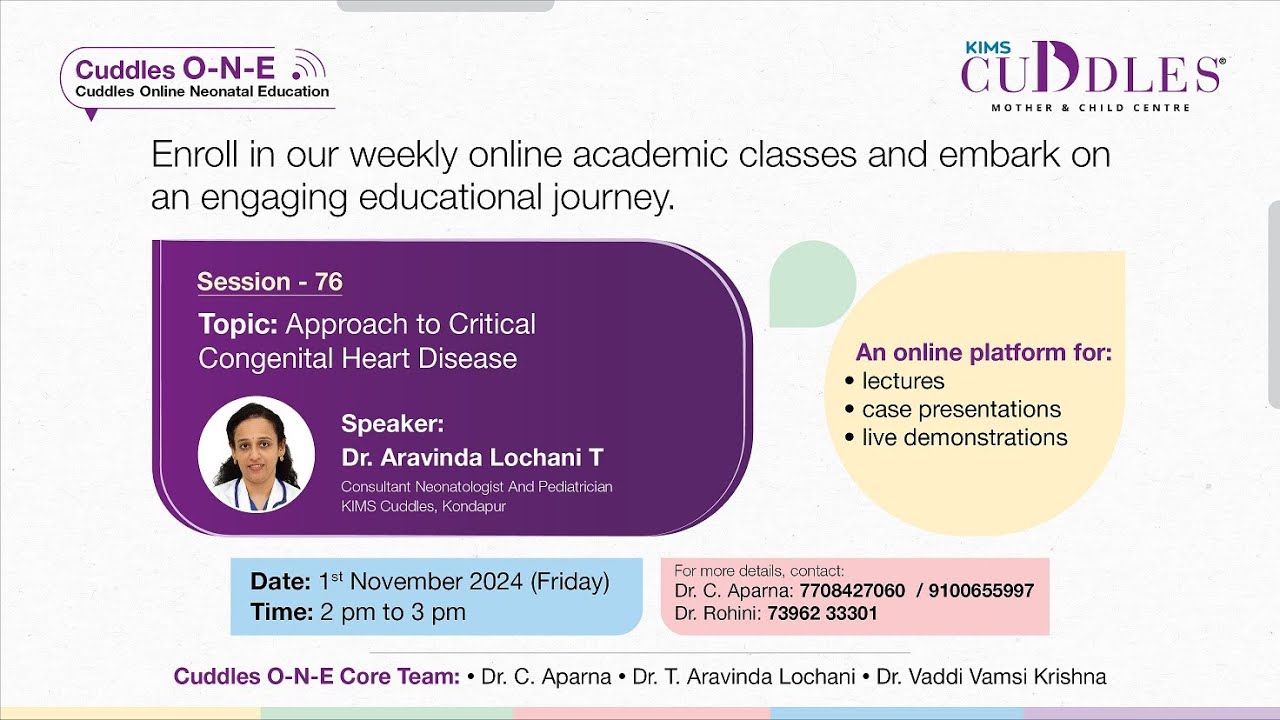 Cuddles O-N-E
Cuddles Online Neonatal Education

KIMS
CUDDLES®
MOTHER & CHILD CENTRE

Enroll in our weekly online academic classes and embark on an engaging educational journey.

Session - 76

Topic: Approach to Critical Congenital Heart Disease

Speaker:
Dr. Aravinda Lochani T
Consultant Neonatologist And Pediatrician
KIMS Cuddles, Kondapur

An online platform for:
• lectures
• case presentations
• live demonstrations

Date: 1st November 2024 (Friday)
Time: 2 pm to 3 pm

For more details, contact:
Dr. C. Aparna: 7708427060 / 9100655997
Dr. Rohini: 73962 33301

Cuddles O-N-E Core Team: • Dr. C. Aparna • Dr. T. Aravinda Lochani • Dr. Vaddi Vamsi Krishna